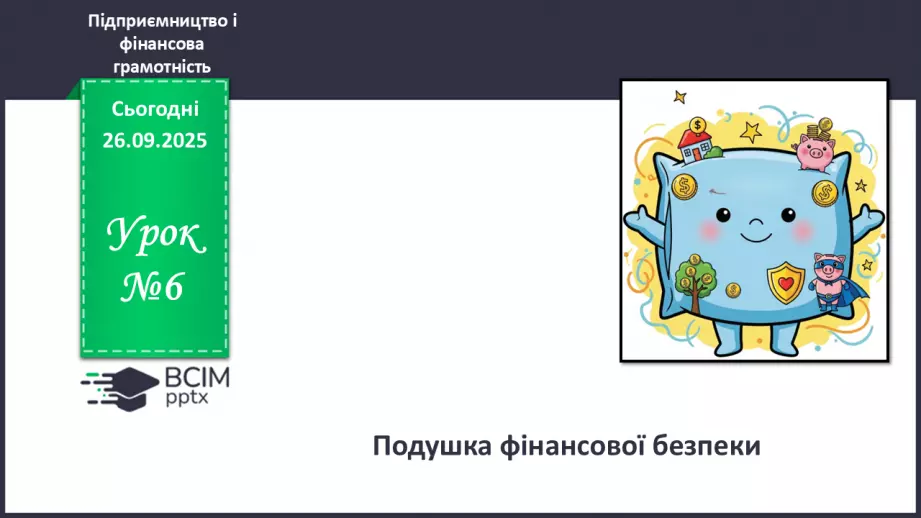 Підприємництво і фінансова грамотність

Сьогодні 26.09.2025

Урок №6

ВСІМ pptx

Подушка фінансової безпеки